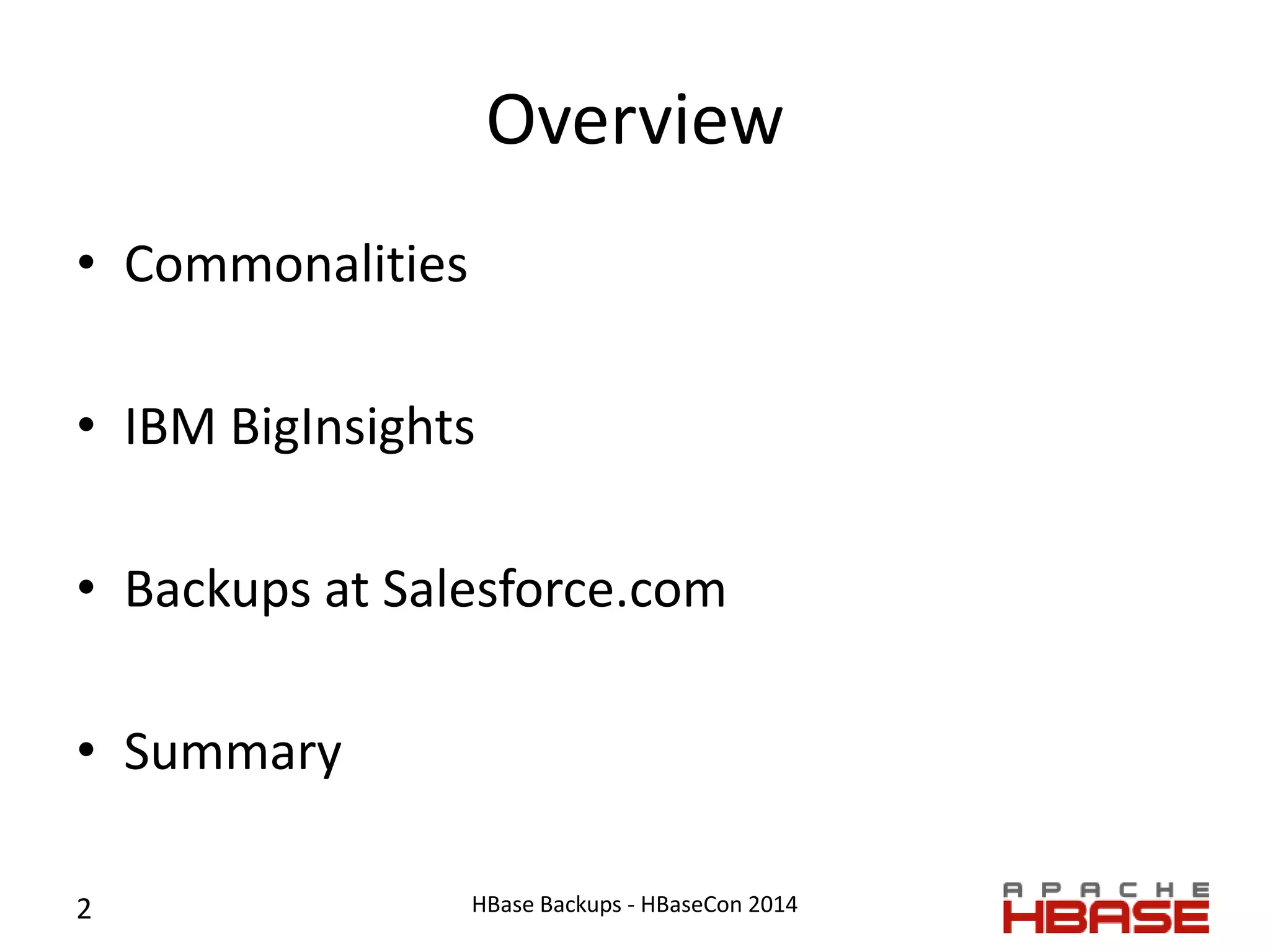 Overview

• Commonalities

• IBM BigInsights

• Backups at Salesforce.com

• Summary

2

HBase Backups - HBaseCon 2014

APACHE
HBASE